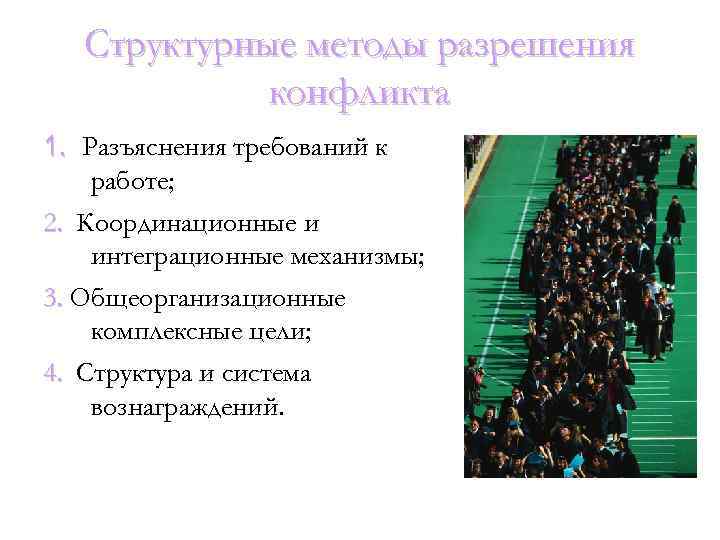 Структурные методы разрешения конфликта

1. Разъяснения требований к работе;

2. Координационные и интеграционные механизмы;

3. Общеорганизационные комплексные цели;

4. Структура и система вознаграждений.